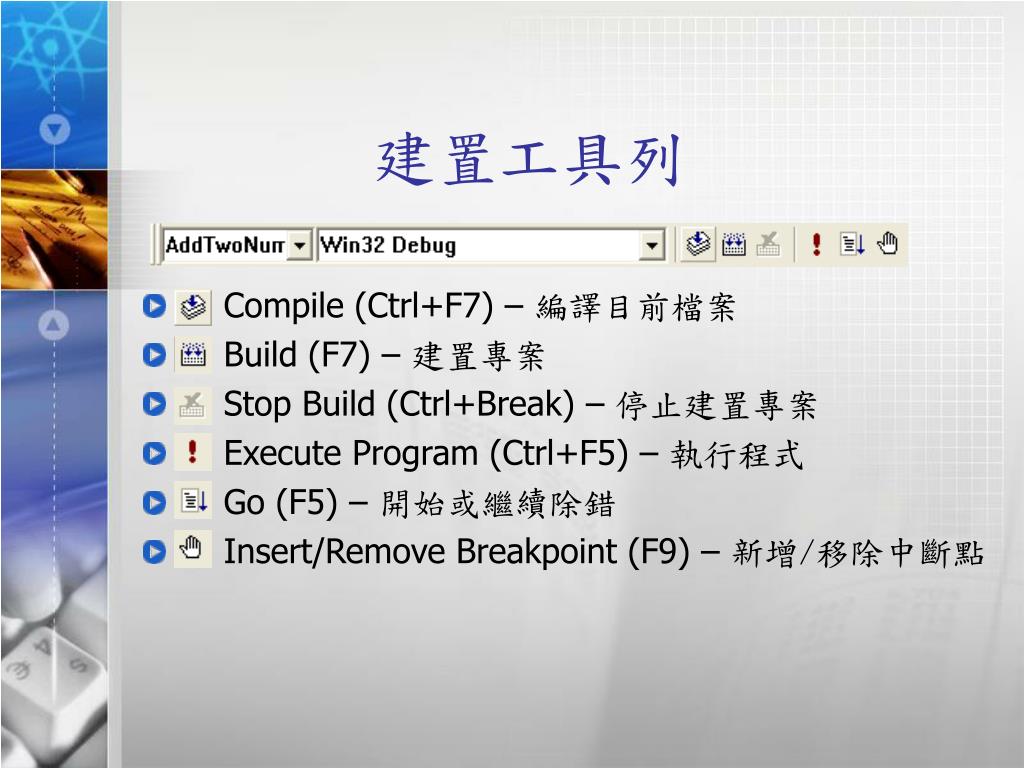 建置工具列

AddTwoNum Win32 Debug

Compile (Ctrl+F7) – 編譯目前檔案
Build (F7) – 建置專案
Stop Build (Ctrl+Break) – 停止建置專案
Execute Program (Ctrl+F5) – 執行程式
Go (F5) – 開始或繼續除錯
Insert/Remove Breakpoint (F9) – 新增/移除中斷點